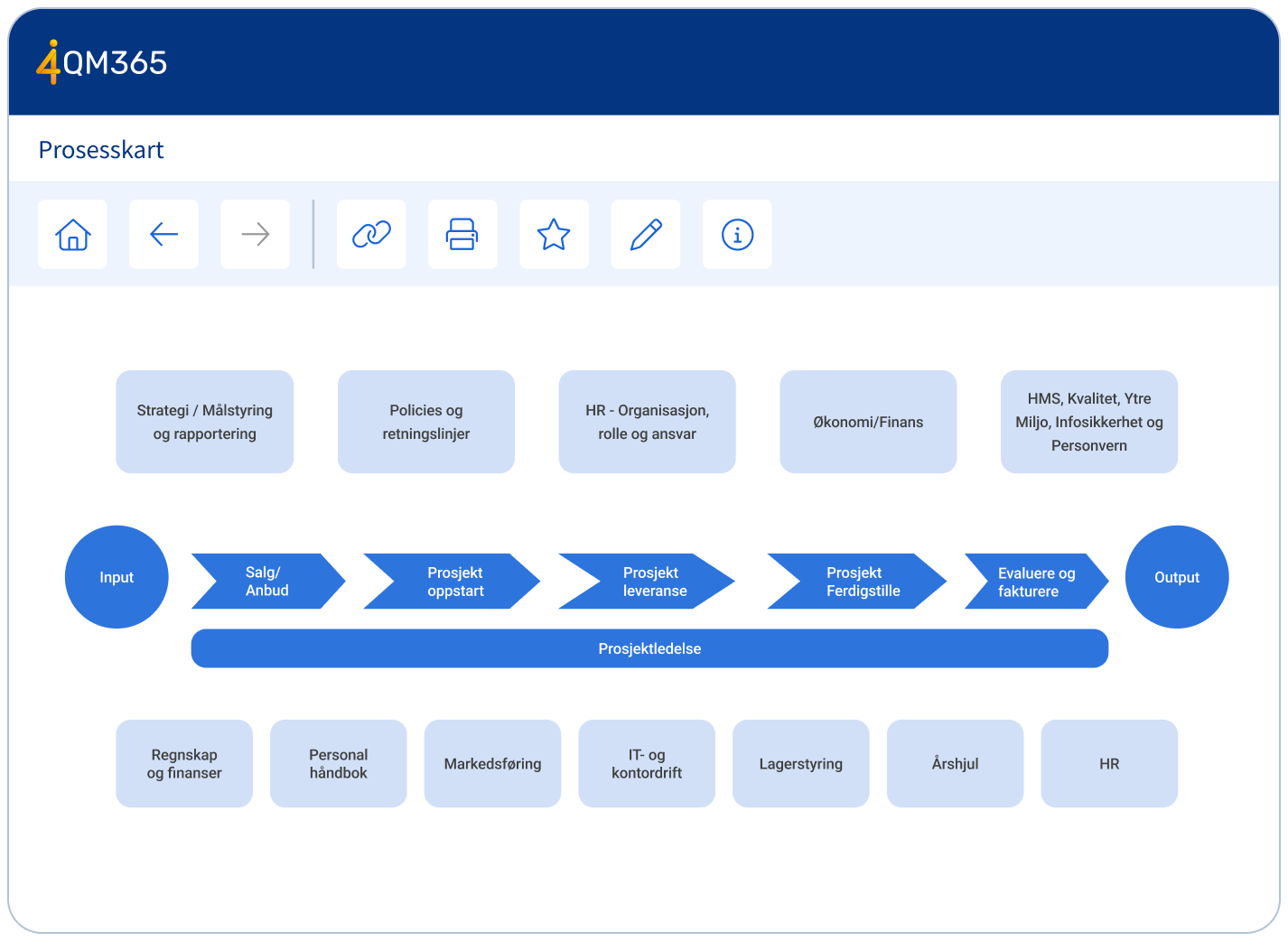 4QM365

Prosesskart

Strategi / Målstyring og rapportering

Policies og retningslinjer

HR - Organisasjon, rolle og ansvar

Økonomi/Finans

HMS, Kvalitet, Ytre Miljo, Infosikkerhet og Personvern

Input

Salg/ Anbud

Prosjekt oppstart

Prosjekt leveranse

Prosjekt Ferdigstille

Evaluere og fakturere

Output

Prosjektledelse

Regnskap og finanser

Personal håndbok

Markedsføring

IT- og kontordrift

Lagerstyring

Årshjul

HR